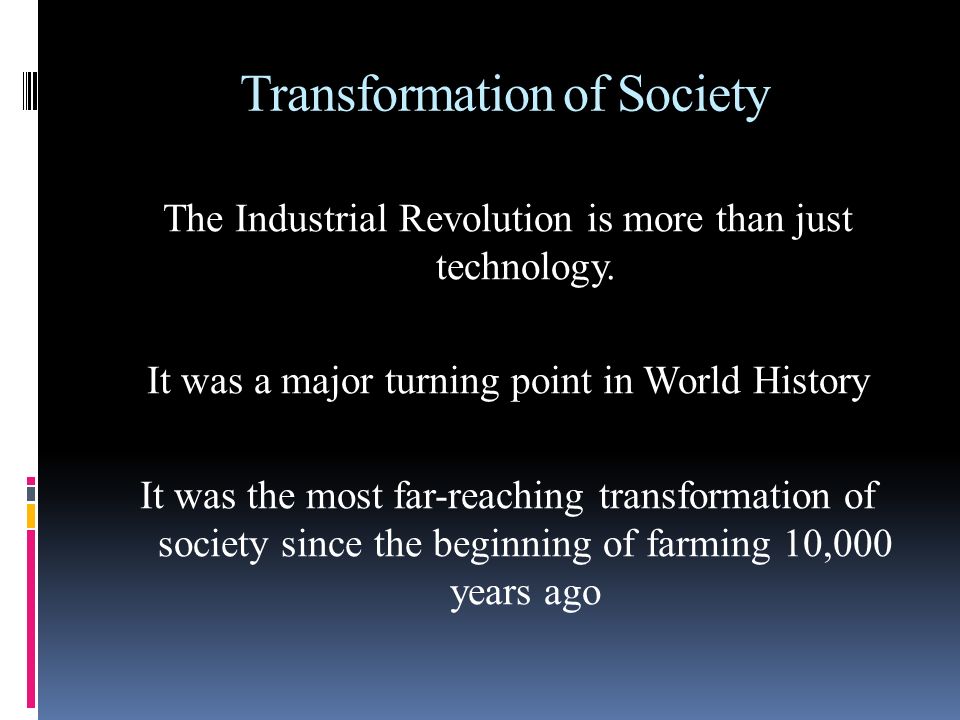 Transformation of Society

The Industrial Revolution is more than just technology.

It was a major turning point in World History

It was the most far-reaching transformation of society since the beginning of farming 10,000 years ago